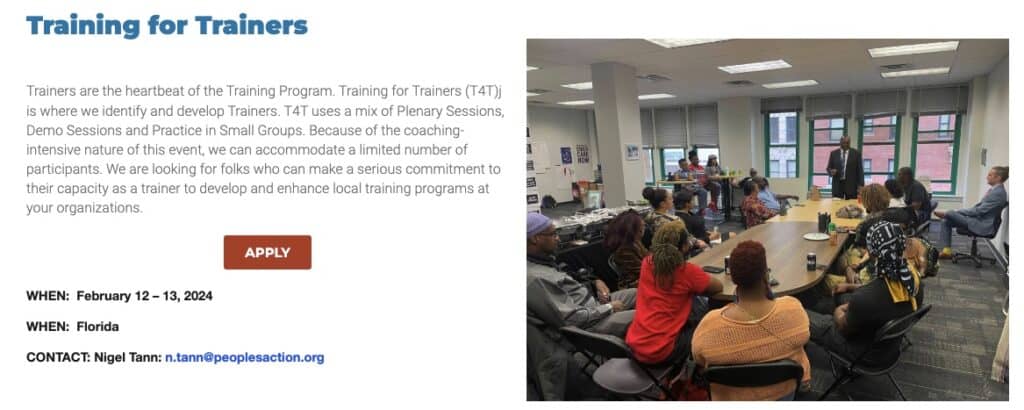 Training for Trainers

Trainers are the heartbeat of the Training Program. Training for Trainers (T4T)j is where we identify and develop Trainers. T4T uses a mix of Plenary Sessions, Demo Sessions and Practice in Small Groups. Because of the coaching-intensive nature of this event, we can accommodate a limited number of participants. We are looking for folks who can make a serious commitment to their capacity as a trainer to develop and enhance local training programs at your organizations.

APPLY

WHEN: February 12 – 13, 2024

WHEN: Florida

CONTACT: Nigel Tann: n.tann@peoplesaction.org